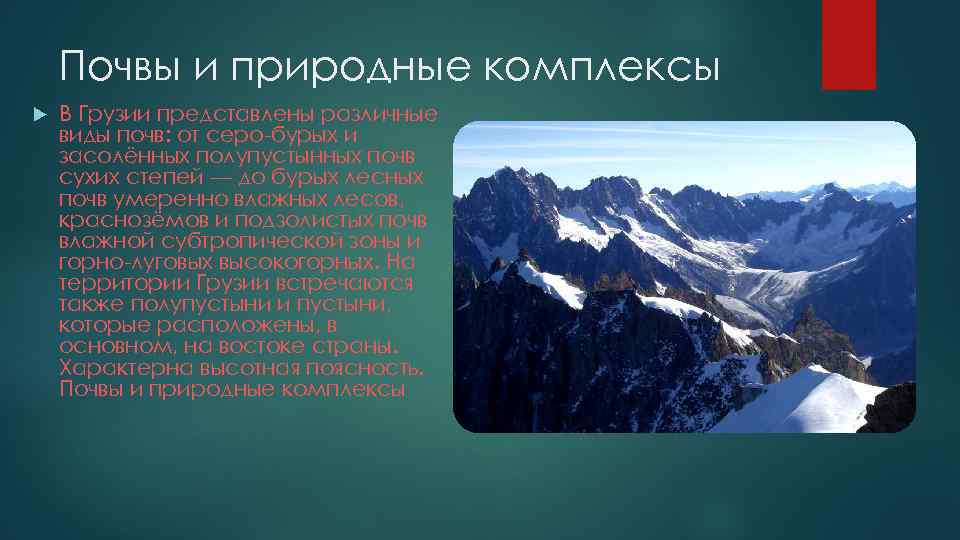 Почвы и природные комплексы

В Грузии представлены различные виды почв: от серо-бурых и засолённых полупустынных почв сухих степей — до бурых лесных почв умеренно влажных лесов, краснозёмов и подзолистых почв влажной субтропической зоны и горно-луговых высокогорных. На территории Грузии встречаются также полупустыни и пустыни, которые расположены, в основном, на востоке страны. Характерна высотная поясность. Почвы и природные комплексы